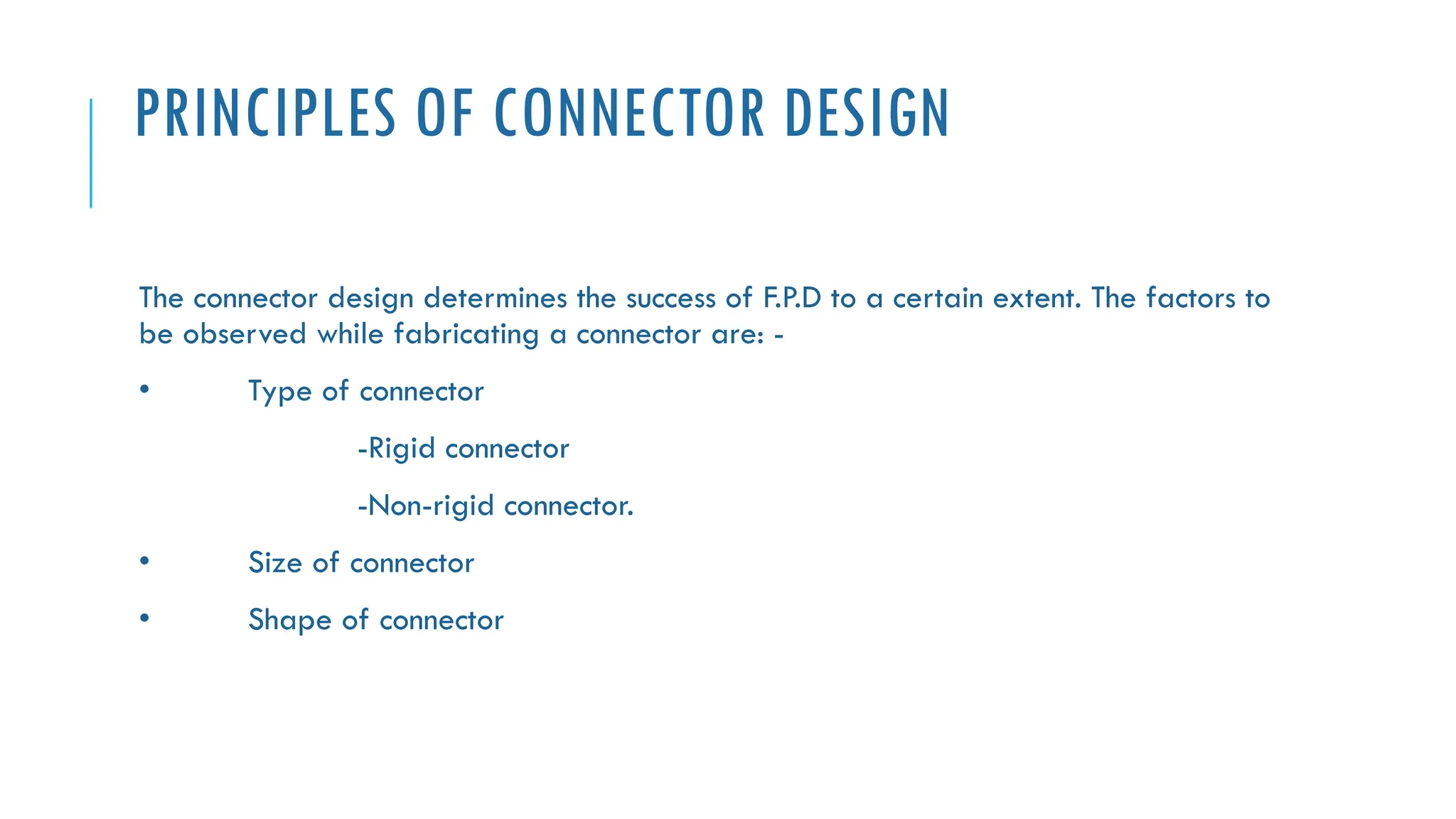 PRINCIPLES OF CONNECTOR DESIGN

The connector design determines the success of F.P.D to a certain extent. The factors to be observed while fabricating a connector are: -

• Type of connector

-Rigid connector

-Non-rigid connector.

• Size of connector

• Shape of connector